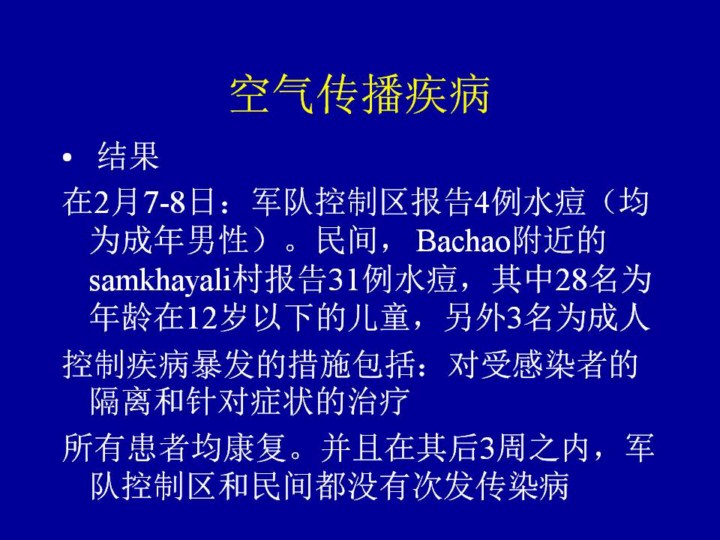 空气传播疾病

• 结果

在2月7-8日：军队控制区报告4例水痘（均为成年男性）。民间， Bachao附近的samkhayali村报告31例水痘，其中28名为年龄在12岁以下的儿童，另外3名为成人

控制疾病暴发的措施包括：对受感染者的隔离和针对症状的治疗

所有患者均康复。并且在其后3周之内，军队控制区和民间都没有次发传染病